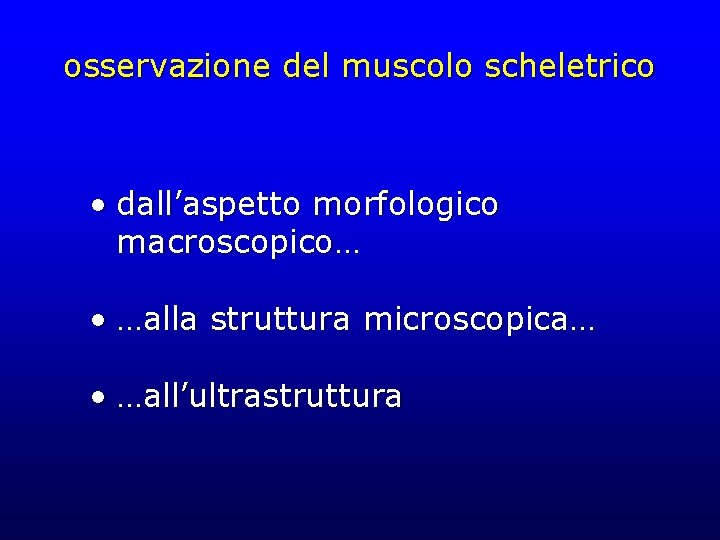 osservazione del muscolo scheletrico

• dall’aspetto morfologico macroscopico…

• …alla struttura microscopica…

• …all’ultrastruttura